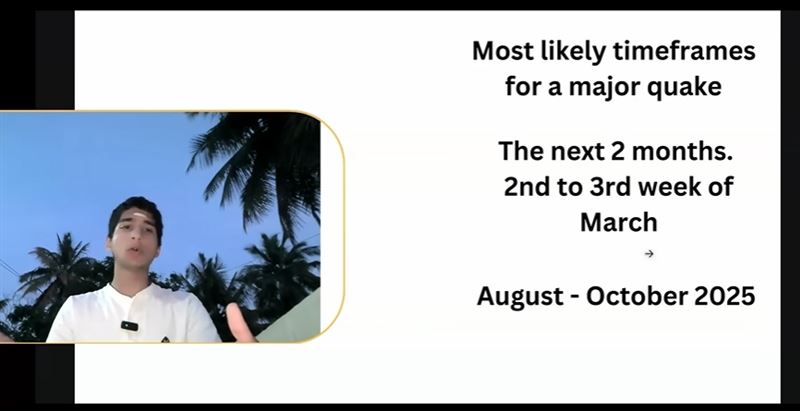 Most likely timeframes for a major quake

The next 2 months. 2nd to 3rd week of March

→

August - October 2025